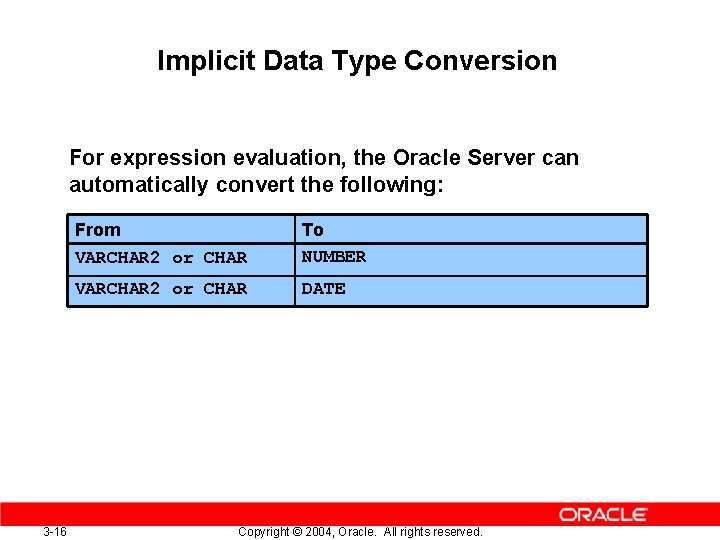 Implicit Data Type Conversion

For expression evaluation, the Oracle Server can automatically convert the following:

| From | To |
|---|---|
| VARCHAR2 or CHAR | NUMBER |
| VARCHAR2 or CHAR | DATE |

ORACLE

3-16

Copyright © 2004, Oracle. All rights reserved.